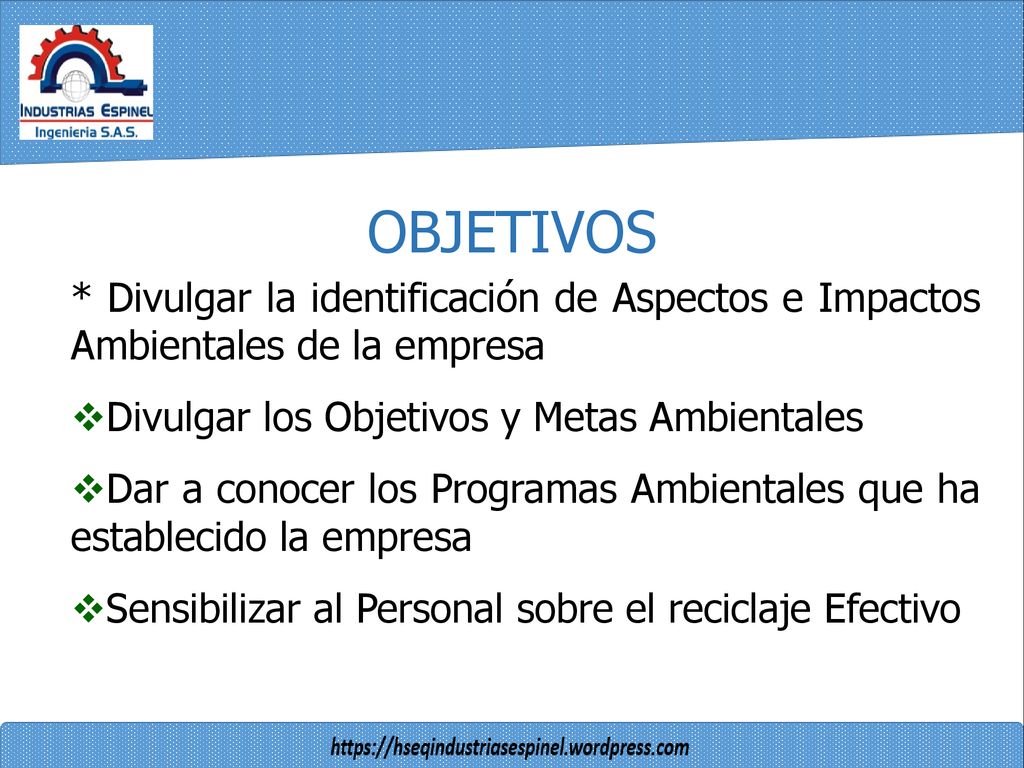 INDUSTRIAS ESPINEL
Ingenieria S.A.S.

OBJETIVOS

* Divulgar la identificación de Aspectos e Impactos Ambientales de la empresa

❖Divulgar los Objetivos y Metas Ambientales

❖Dar a conocer los Programas Ambientales que ha establecido la empresa

❖Sensibilizar al Personal sobre el reciclaje Efectivo

https://hseqindustriasespinel.wordpress.com